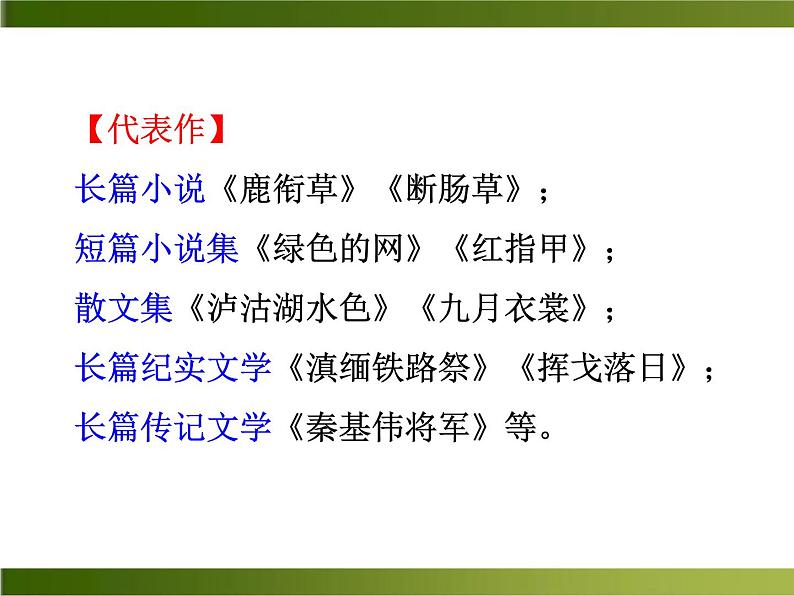 【代表作】
长篇小说《鹿衔草》《断肠草》；
短篇小说集《绿色的网》《红指甲》；
散文集《泸沽湖水色》《九月衣裳》；
长篇纪实文学《滇缅铁路祭》《挥戈落日》；
长篇传记文学《秦基伟将军》等。